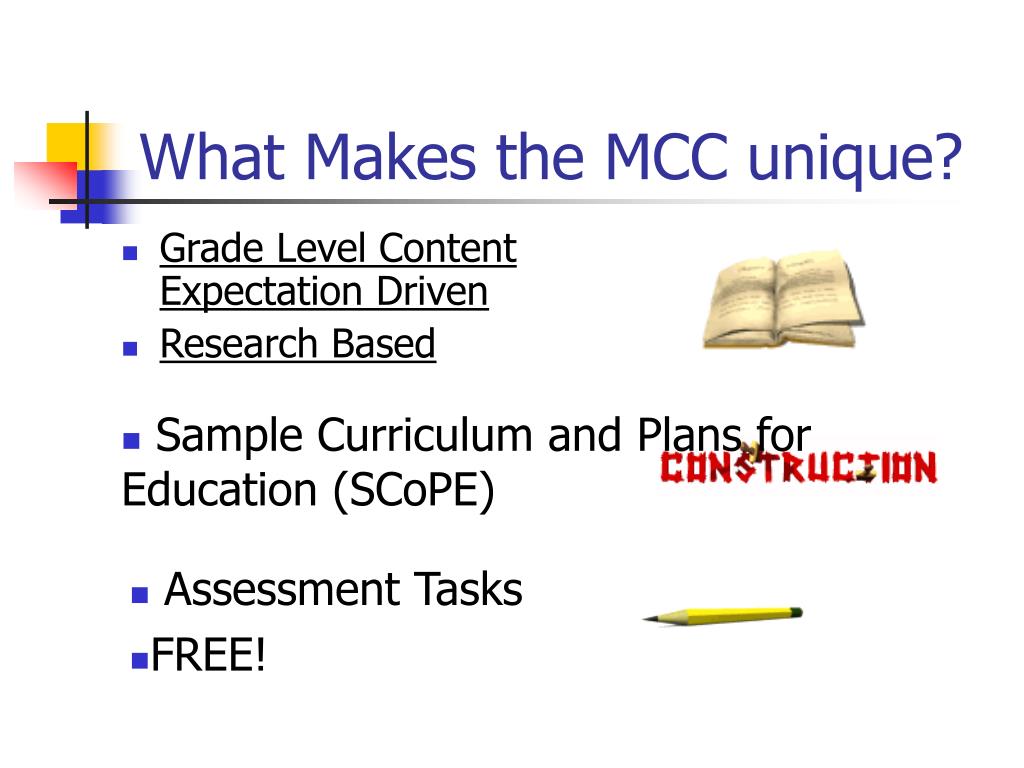 What Makes the MCC unique?

- Grade Level Content Expectation Driven
- Research Based

- Sample Curriculum and Plans for Education (SCoPE)

CONSTRUCTION

- Assessment Tasks
- FREE!